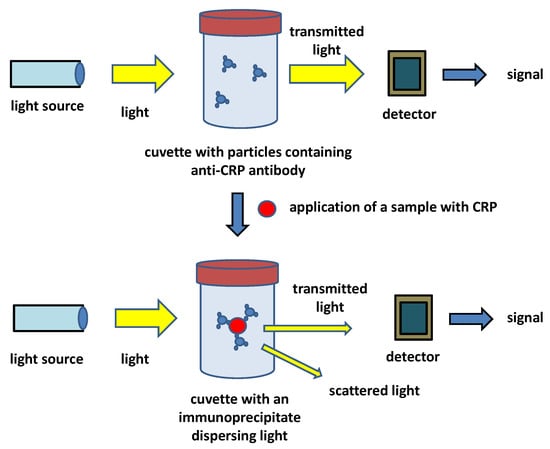 light source

light

transmitted light

detector

signal

cuvette with particles containing anti-CRP antibody

application of a sample with CRP

light source

light

transmitted light

detector

signal

scattered light

cuvette with an immunoprecipitate dispersing light